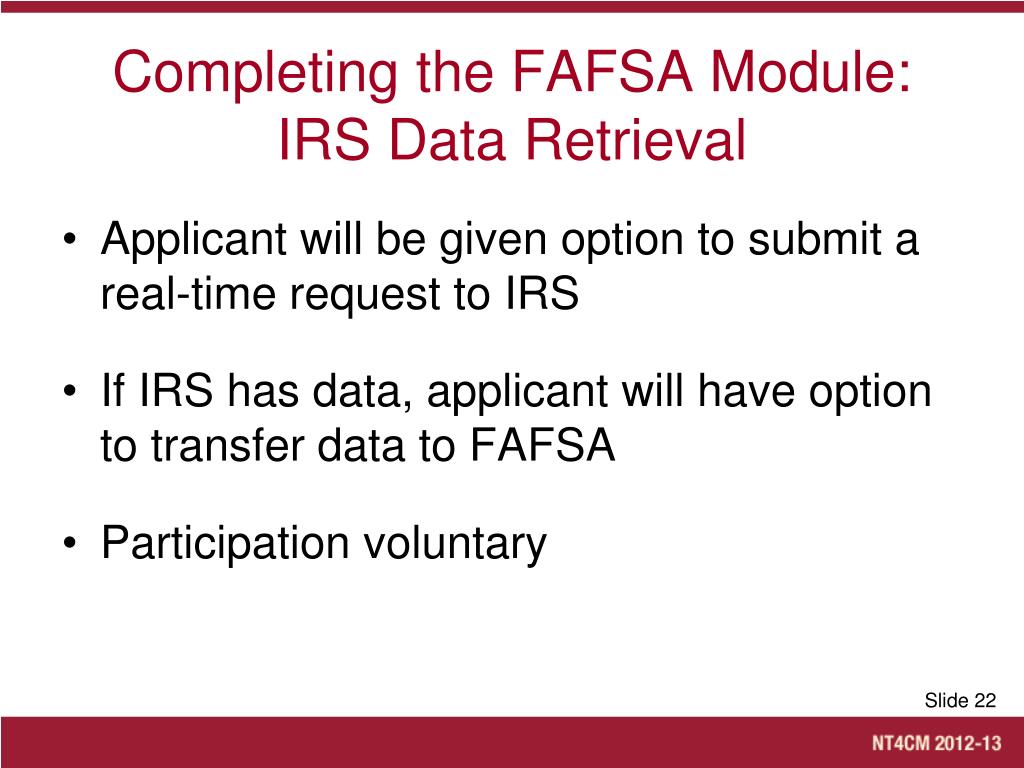 Completing the FAFSA Module: IRS Data Retrieval

• Applicant will be given option to submit a real-time request to IRS

• If IRS has data, applicant will have option to transfer data to FAFSA

• Participation voluntary

Slide 22

NT4CM 2012-13